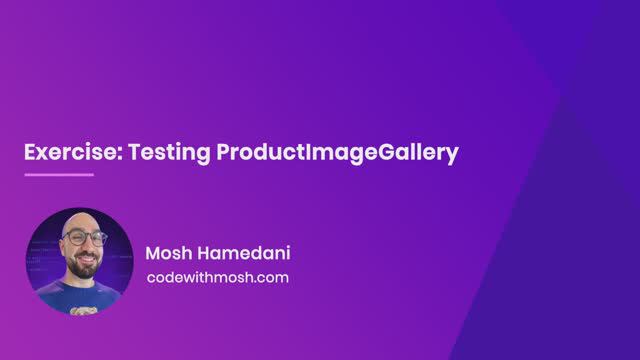 Exercise: Testing ProductImageGallery

Mosh Hamedani
codewithmosh.com